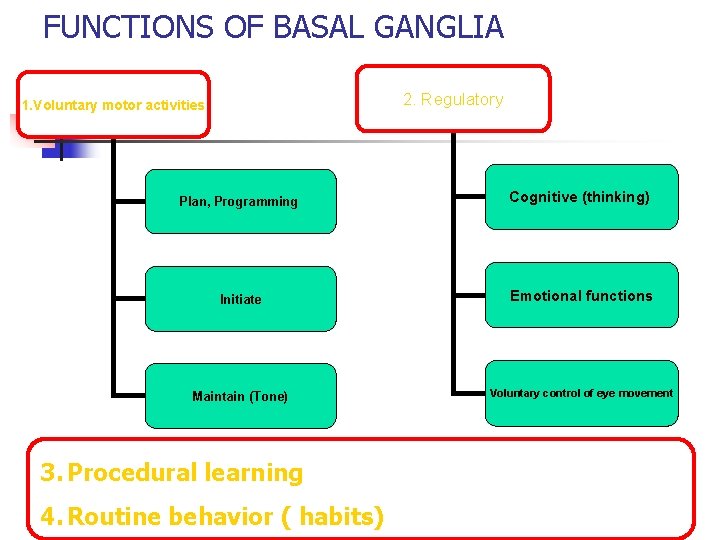 FUNCTIONS OF BASAL GANGLIA

1.Voluntary motor activities

Plan, Programming

Initiate

Maintain (Tone)

2. Regulatory

Cognitive (thinking)

Emotional functions

Voluntary control of eye movement

3. Procedural learning

4. Routine behavior ( habits)